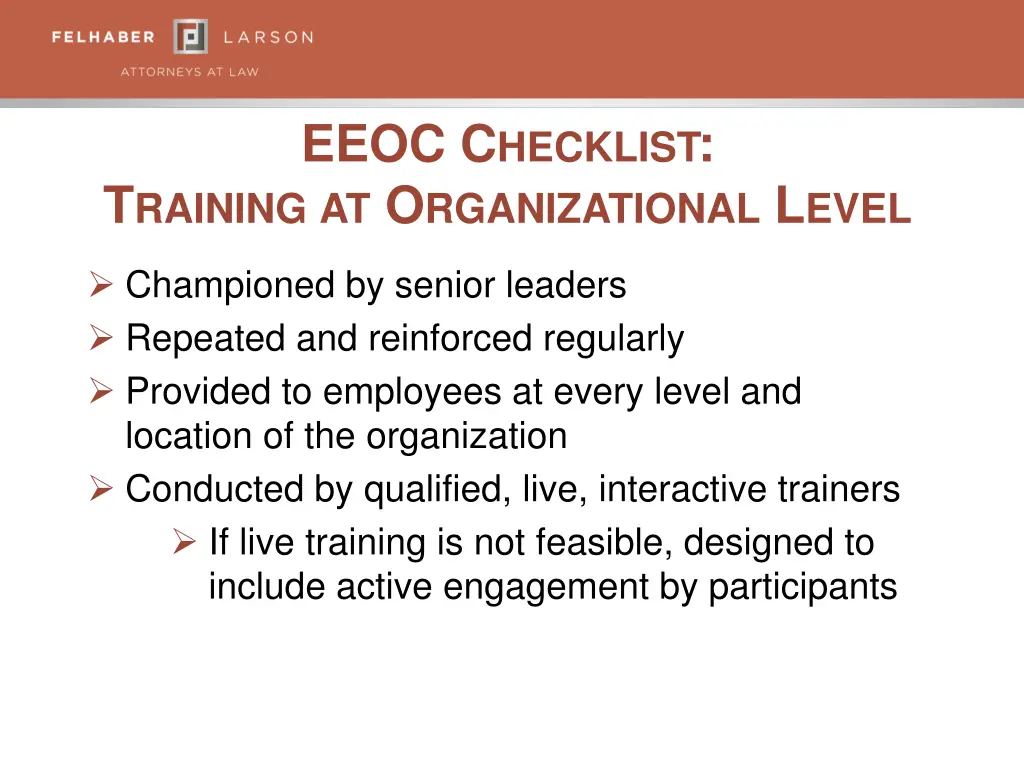 FELHABER LARSON
ATTORNEYS AT LAW

EEOC CHECKLIST:
TRAINING AT ORGANIZATIONAL LEVEL

➢ Championed by senior leaders
➢ Repeated and reinforced regularly
➢ Provided to employees at every level and location of the organization
➢ Conducted by qualified, live, interactive trainers
➢ If live training is not feasible, designed to include active engagement by participants